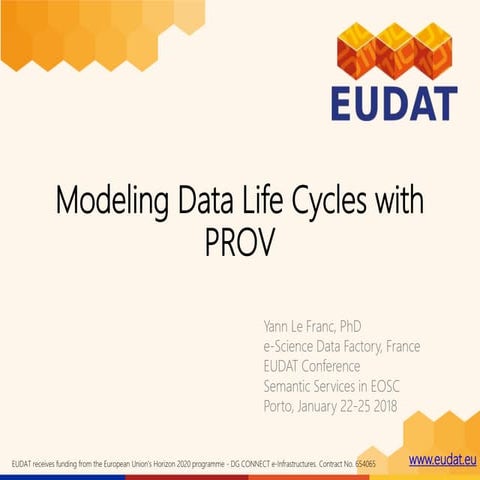 EUDAT

Modeling Data Life Cycles with PROV

Yann Le Franc, PhD
e-Science Data Factory, France
EUDAT Conference
Semantic Services in EOSC
Porto, January 22-25 2018

EUDAT receives funding from the European Union's Horizon 2020 programme - DG CONNECT e-Infrastructures. Contract No. 654065

www.eudat.eu